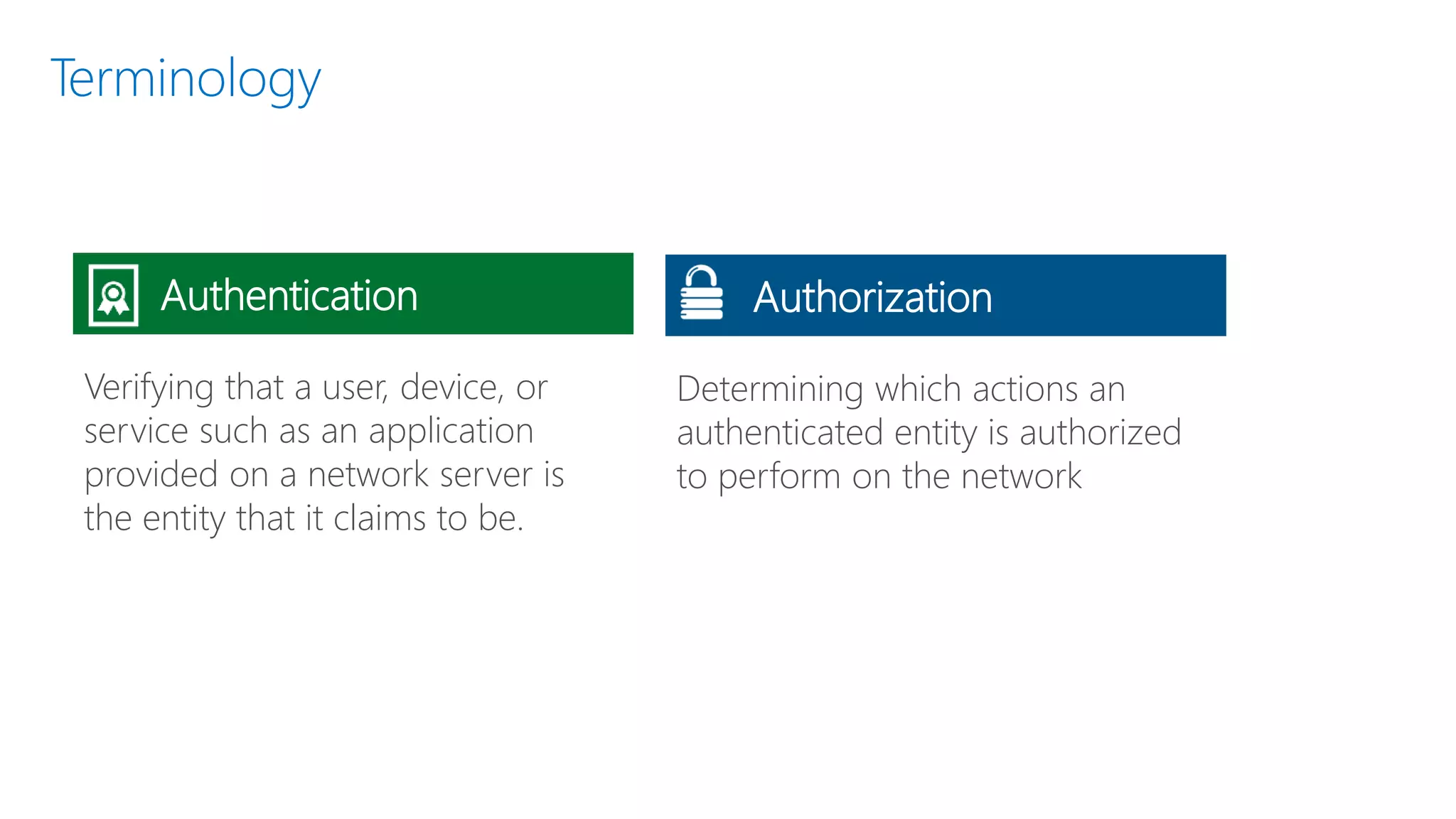 Terminology

Authentication

Verifying that a user, device, or service such as an application provided on a network server is the entity that it claims to be.

Authorization

Determining which actions an authenticated entity is authorized to perform on the network